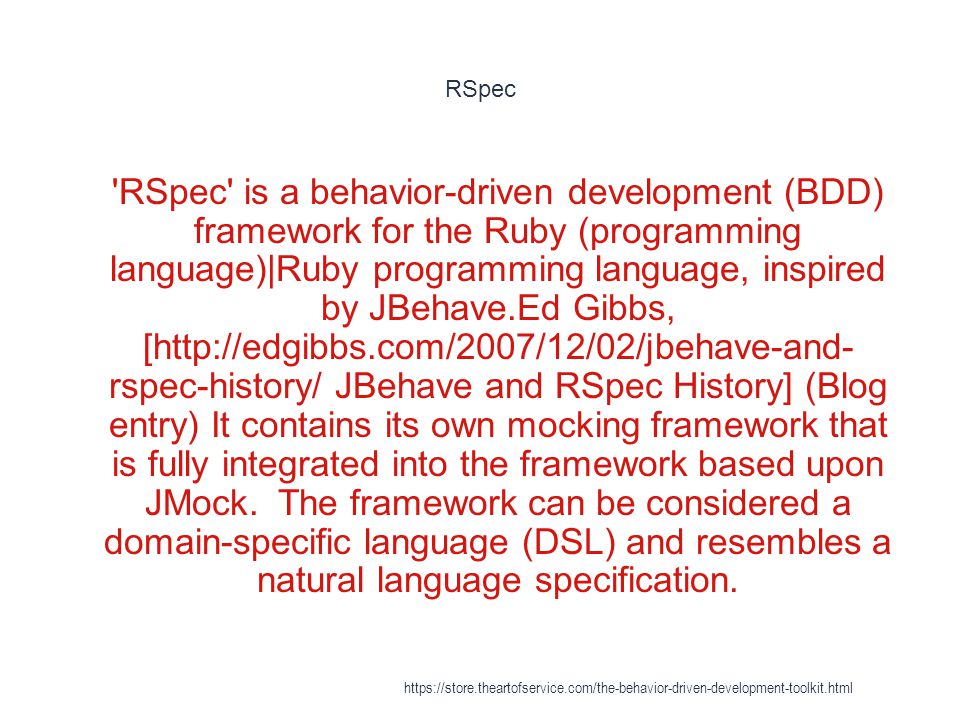 RSpec

'RSpec' is a behavior-driven development (BDD) framework for the Ruby (programming language)|Ruby programming language, inspired by JBehave.Ed Gibbs, [http://edgibbs.com/2007/12/02/jbehave-and-rspec-history/ JBehave and RSpec History] (Blog entry) It contains its own mocking framework that is fully integrated into the framework based upon JMock.  The framework can be considered a domain-specific language (DSL) and resembles a natural language specification.

https://store.theartofservice.com/the-behavior-driven-development-toolkit.html